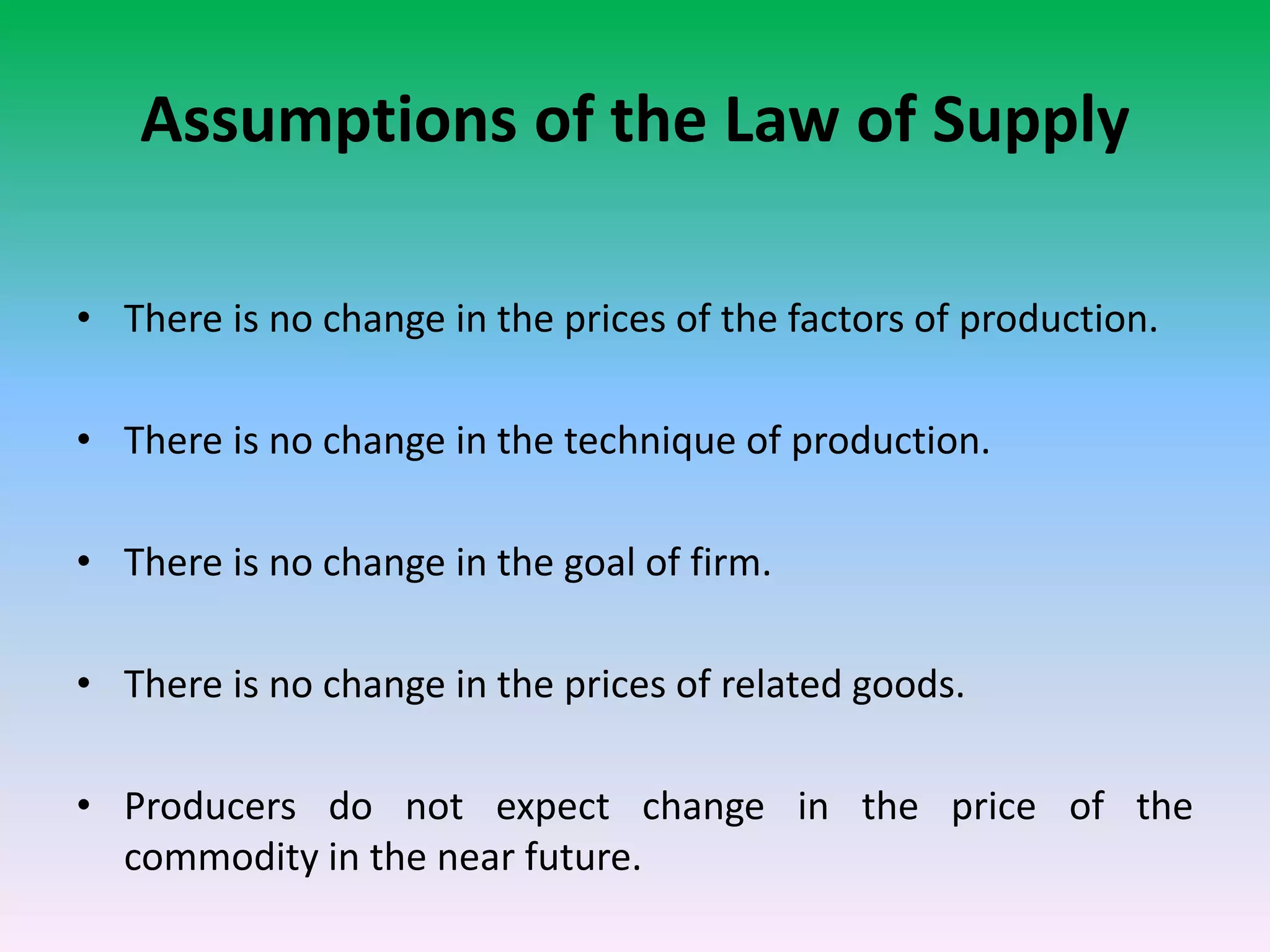 Assumptions of the Law of Supply

• There is no change in the prices of the factors of production.

• There is no change in the technique of production.

• There is no change in the goal of firm.

• There is no change in the prices of related goods.

• Producers do not expect change in the price of the commodity in the near future.